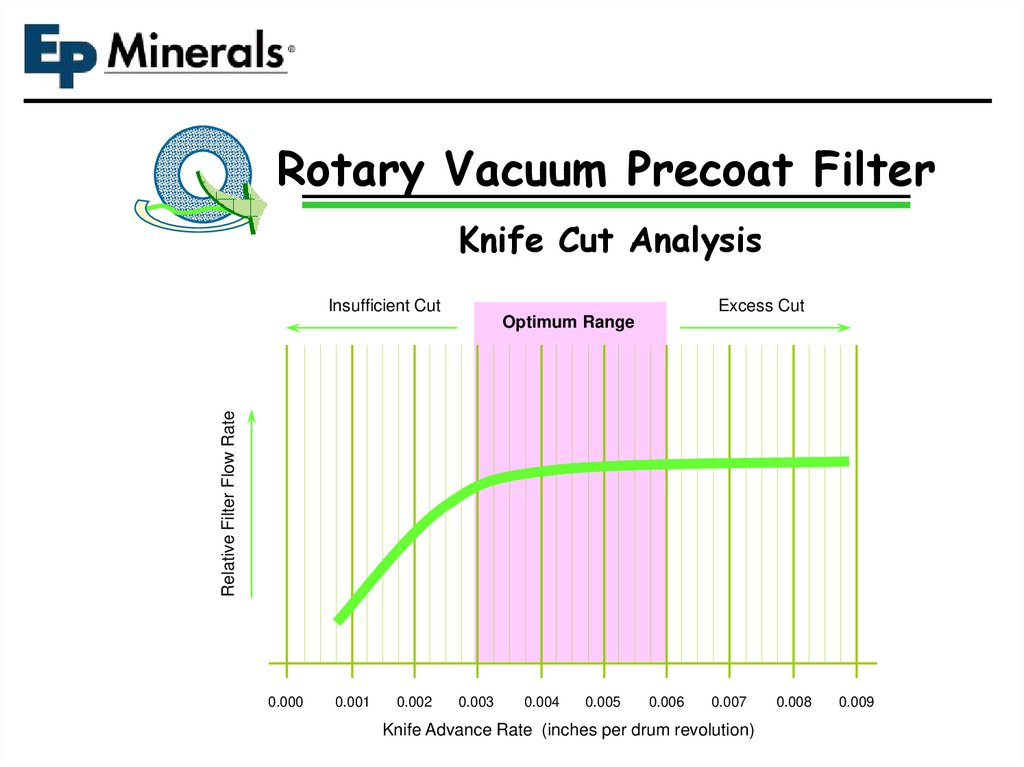 EP Minerals®

Rotary Vacuum Precoat Filter

Knife Cut Analysis

Insufficient Cut

Optimum Range

Excess Cut

Relative Filter Flow Rate

0.000 0.001 0.002 0.003 0.004 0.005 0.006 0.007 0.008 0.009

Knife Advance Rate (inches per drum revolution)